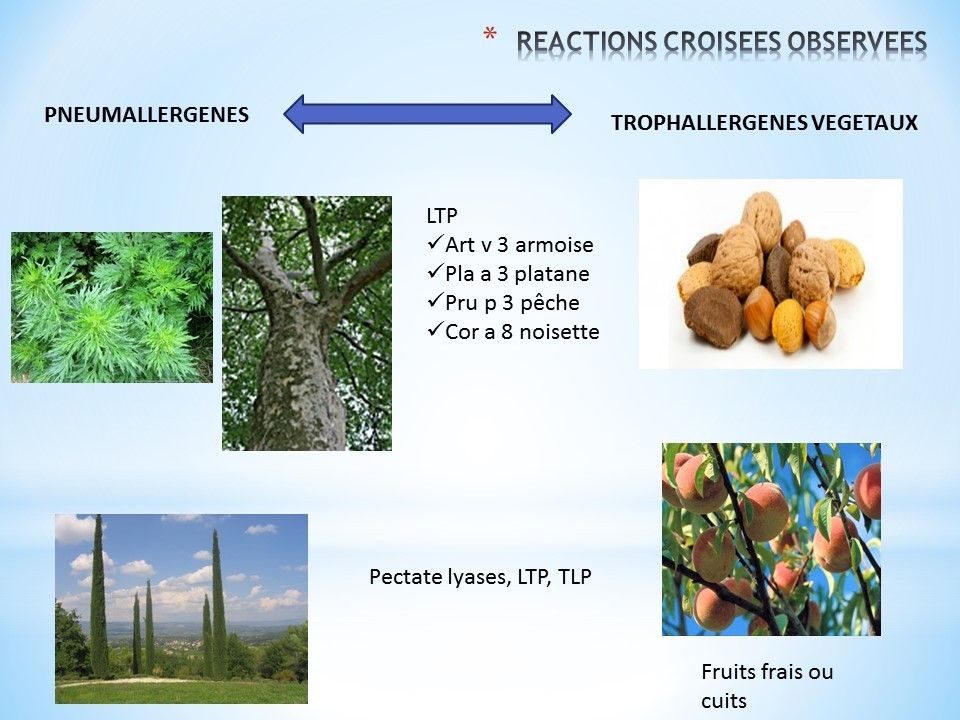 * REACTIONS CROISEES OBSERVEES

PNEUMALLERGENES

TROPHALLERGENES VEGETAUX

LTP
✓Art v 3 armoise
✓Pla a 3 platane
✓Pru p 3 pêche
✓Cor a 8 noisette

Pectate lyases, LTP, TLP

Fruits frais ou cuits